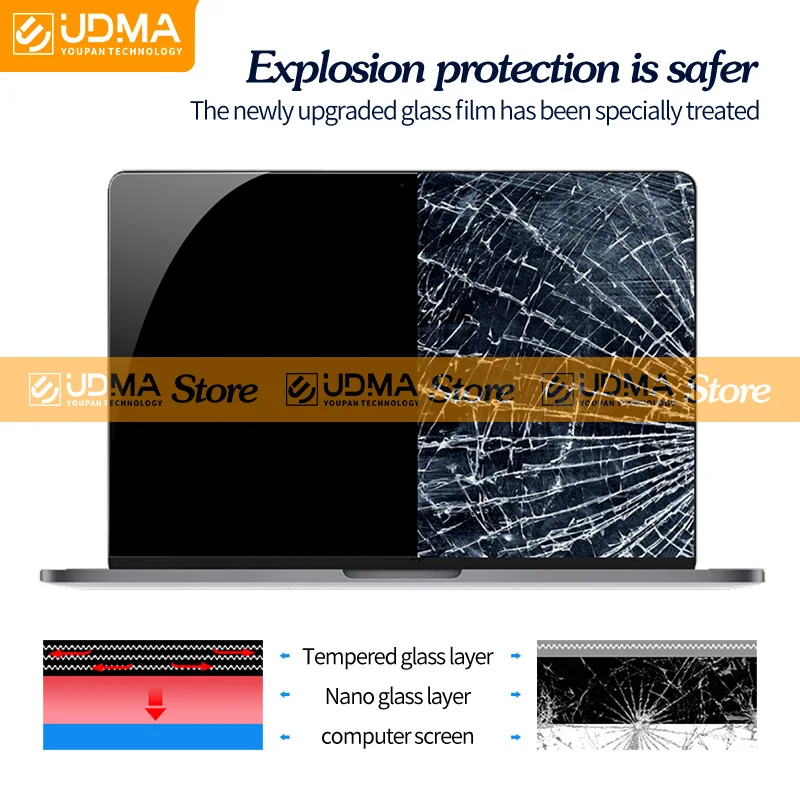 UDMA
YOUPAN TECHNOLOGY

Explosion protection is safer

The newly upgraded glass film has been specially treated

UDMA YOUPAN TECHNOLOGY Store UDMA YOUPAN TECHNOLOGY Store UDMA YOUPAN TECHNOLOGY Store

Tempered glass layer

Nano glass layer

computer screen